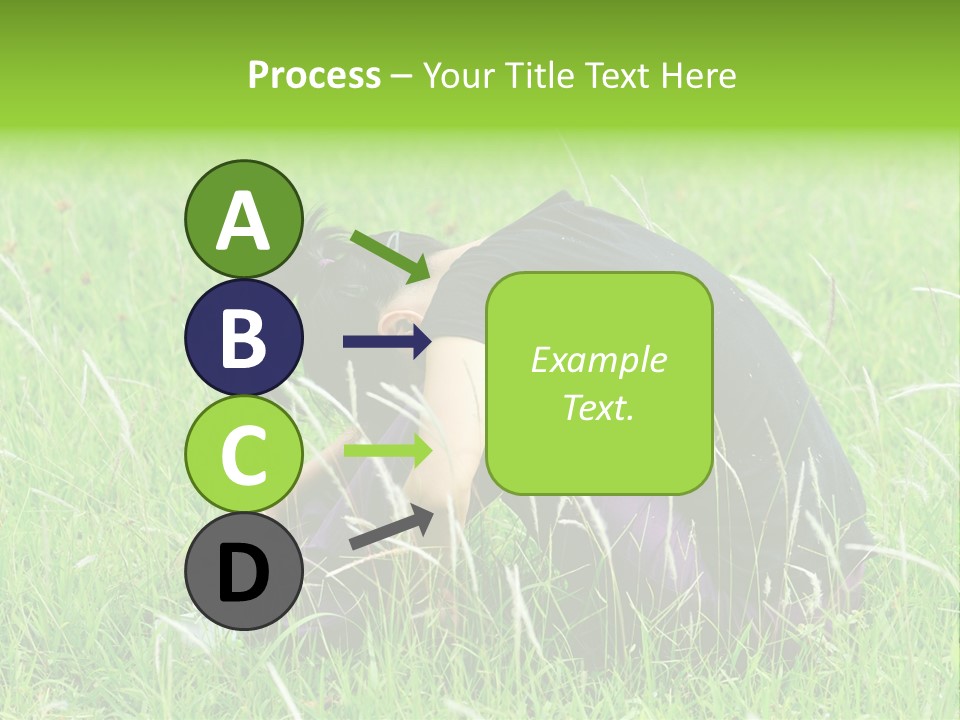 Process – Your Title Text Here

A

B

C

D

Example Text.